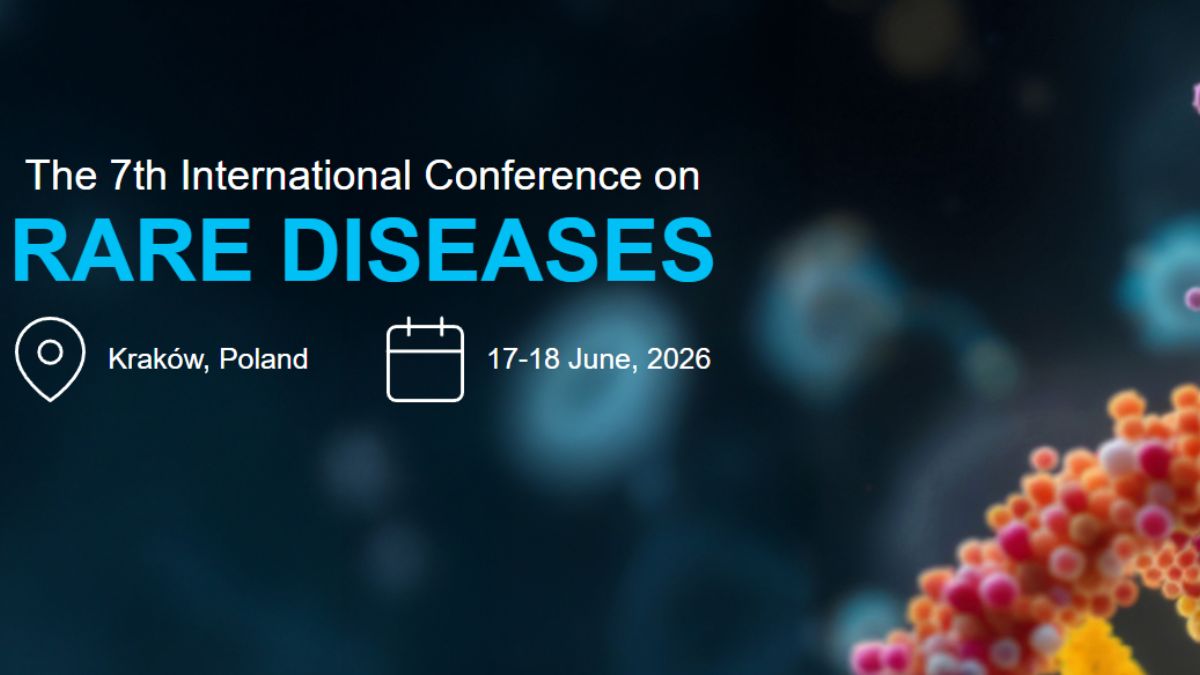 The 7th International Conference on
RARE DISEASES

Kraków, Poland

17-18 June, 2026